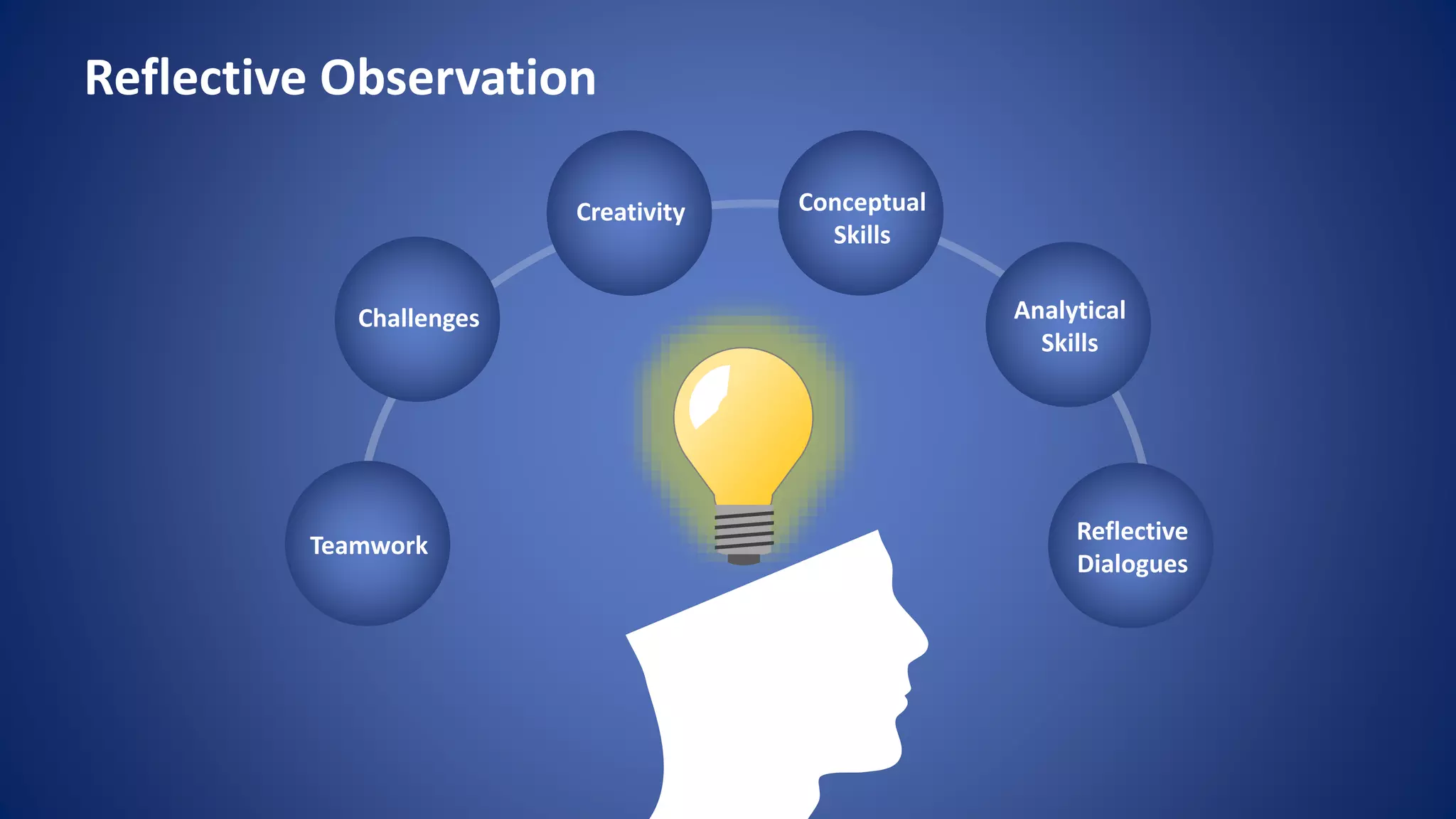 Reflective Observation

Teamwork

Challenges

Creativity

Conceptual Skills

Analytical Skills

Reflective Dialogues